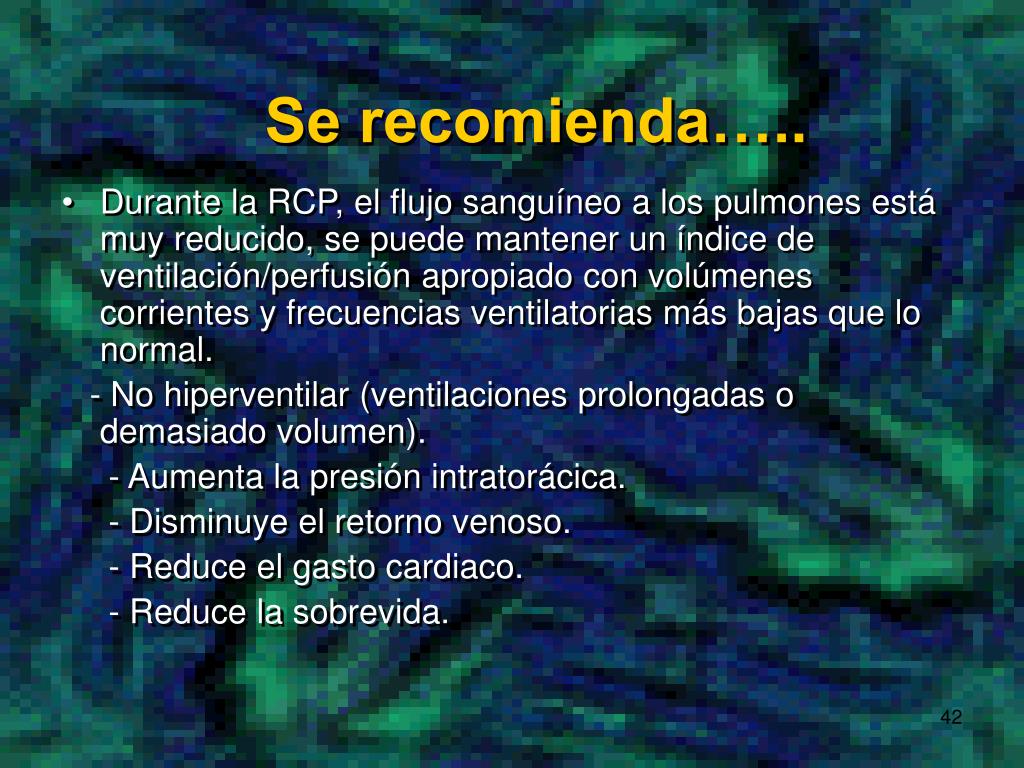 Se recomienda…..

• Durante la RCP, el flujo sanguíneo a los pulmones está muy reducido, se puede mantener un índice de ventilación/perfusión apropiado con volúmenes corrientes y frecuencias ventilatorias más bajas que lo normal.

- No hiperventilar (ventilaciones prolongadas o demasiado volumen).

- Aumenta la presión intratorácica.

- Disminuye el retorno venoso.

- Reduce el gasto cardiaco.

- Reduce la sobrevida.

42